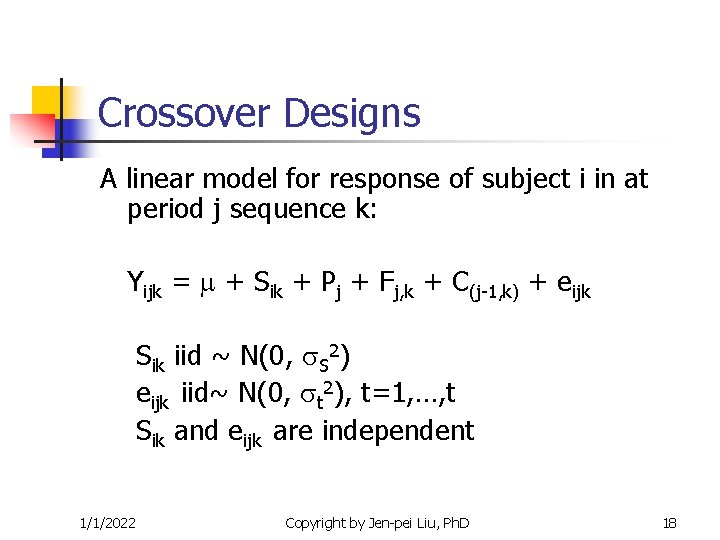 Crossover Designs

A linear model for response of subject i in at period j sequence k:

$Y_{ijk} = \mu + S_{ik} + P_j + F_{j,k} + C_{(j-1,k)} + e_{ijk}$

$S_{ik}$ iid ~ $N(0, \sigma_S^2)$
$e_{ijk}$ iid~ $N(0, \sigma_t^2)$, t=1,…,t
$S_{ik}$ and $e_{ijk}$ are independent

1/1/2022

Copyright by Jen-pei Liu, PhD

18